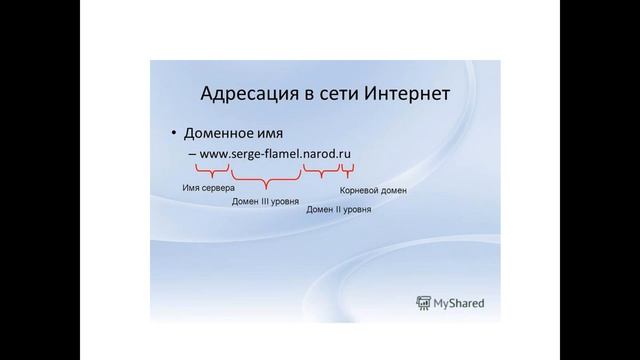 Адресация в сети Интернет

• Доменное имя

– www.serge-flamel.narod.ru

Имя сервера

Домен III уровня

Домен II уровня

Корневой домен

MyShared